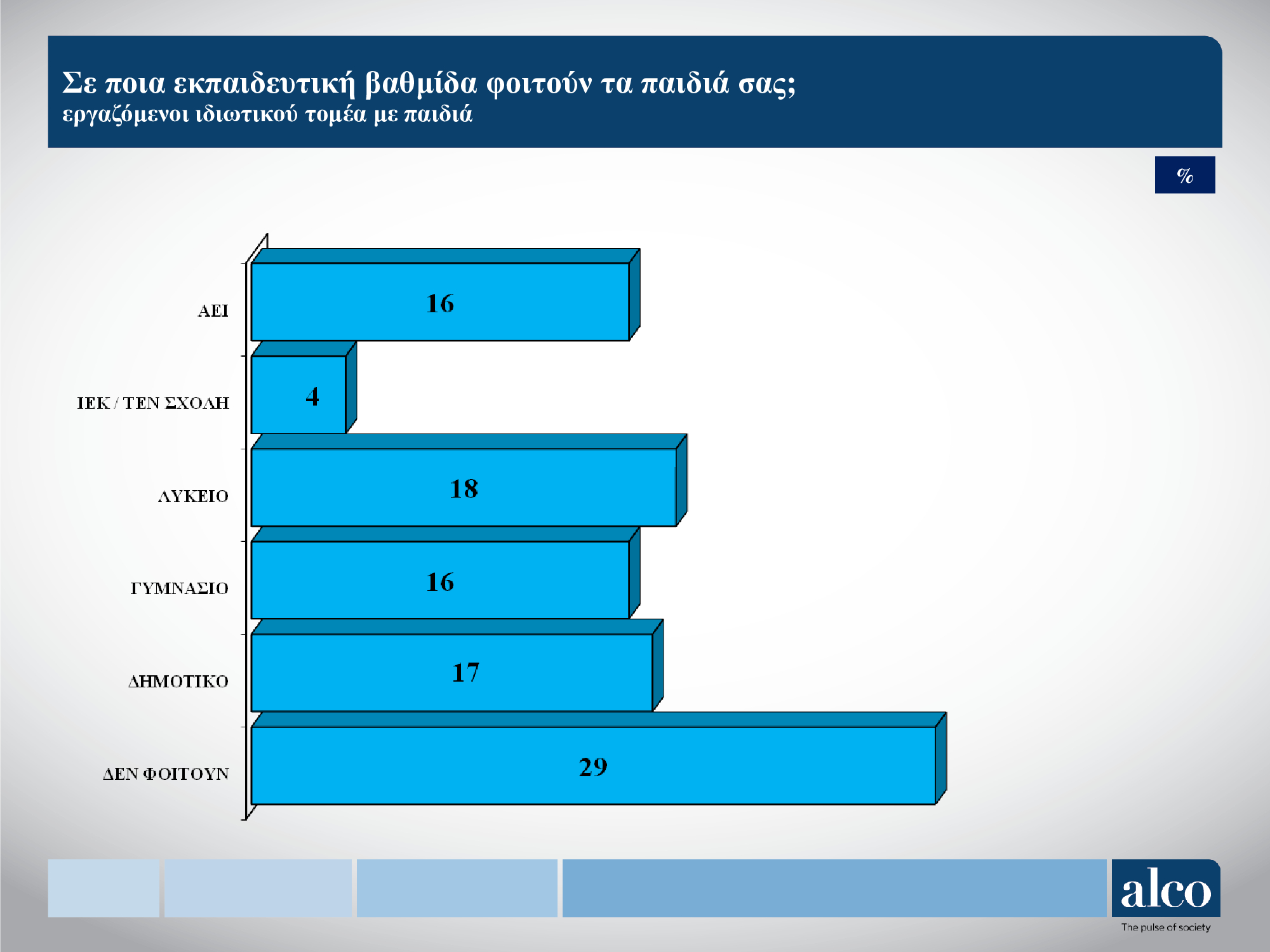 Σε ποια εκπαιδευτική βαθμίδα φοιτούν τα παιδιά σας;
εργαζόμενοι ιδιωτικού τομέα με παιδιά

%

ΑΕΙ 16
ΙΕΚ / ΤΕΝ ΣΧΟΛΗ 4
ΛΥΚΕΙΟ 18
ΓΥΜΝΑΣΙΟ 16
ΔΗΜΟΤΙΚΟ 17
ΔΕΝ ΦΟΙΤΟΥΝ 29

alco
The pulse of society